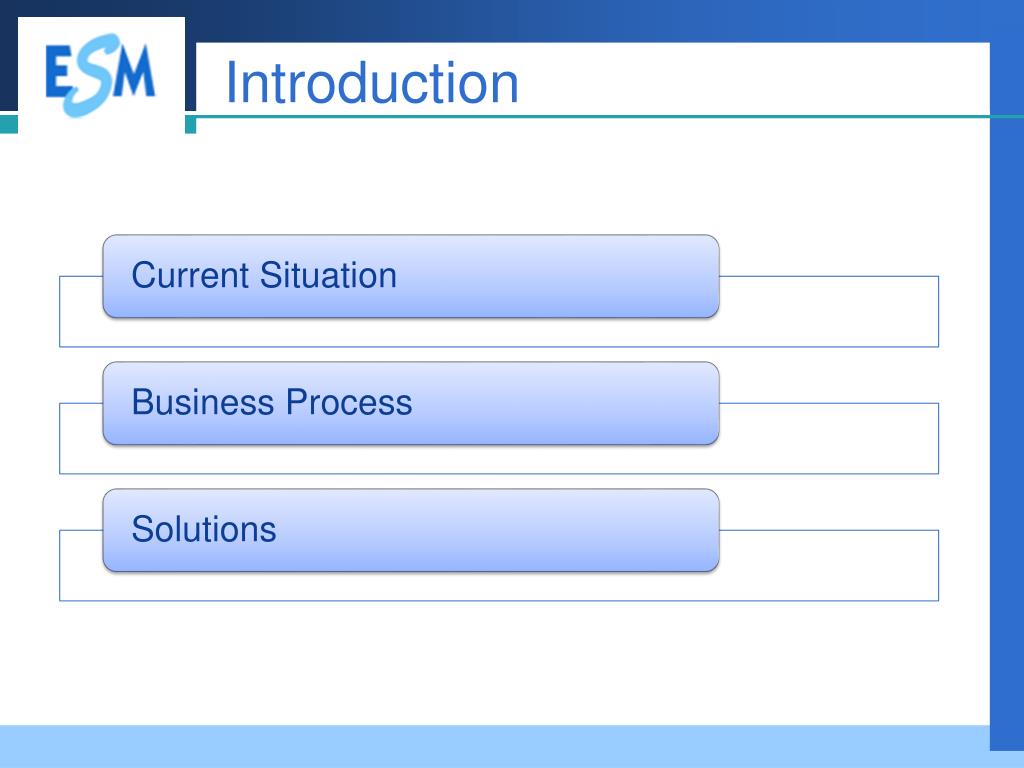 ESM

Introduction

Current Situation

Business Process

Solutions